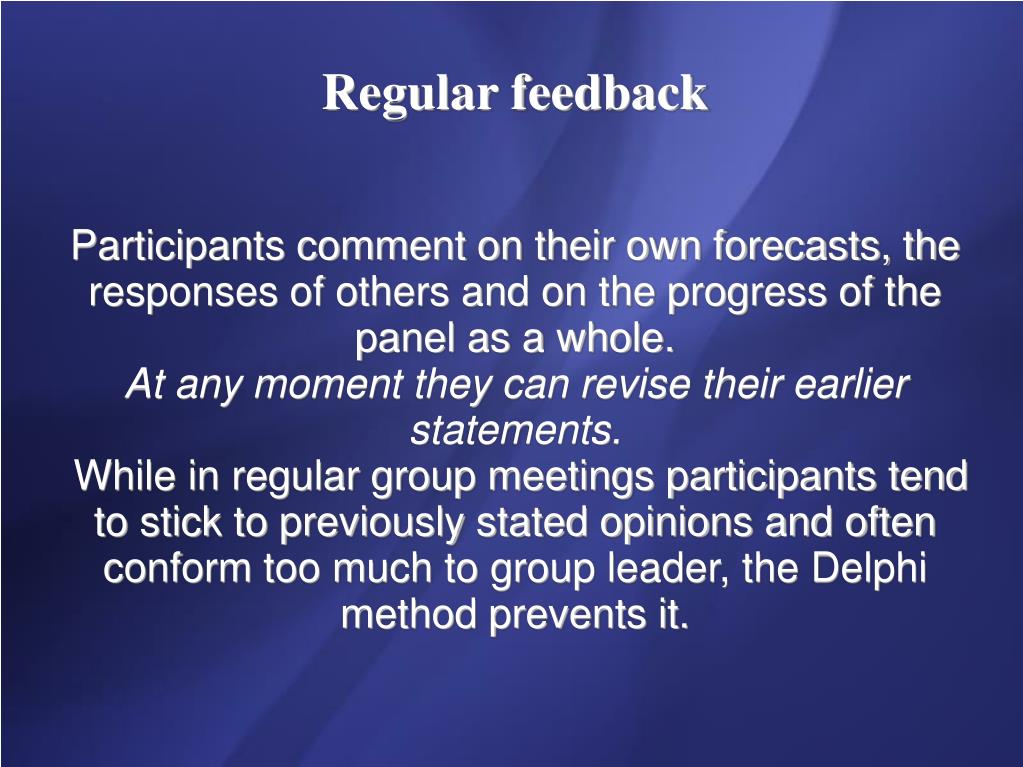 Regular feedback

Participants comment on their own forecasts, the responses of others and on the progress of the panel as a whole.
At any moment they can revise their earlier statements.
While in regular group meetings participants tend to stick to previously stated opinions and often conform too much to group leader, the Delphi method prevents it.